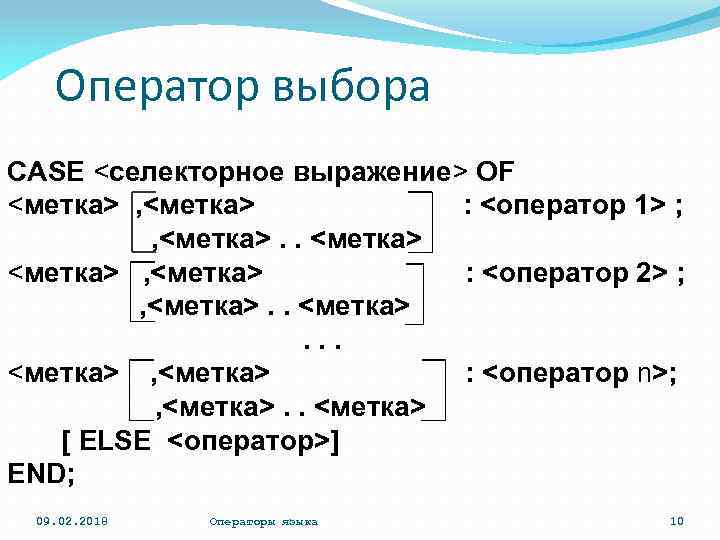 Оператор выбора

CASE <селекторное выражение> OF
<метка> ,<метка> : <оператор 1> ;
,<метка> . . <метка>
<метка> ,<метка> : <оператор 2> ;
,<метка> . . <метка>
. . .
<метка> ,<метка> : <оператор n>;
,<метка> . . <метка>
[ ELSE <оператор>]
END;

09.02.2018 Операторы языка 10